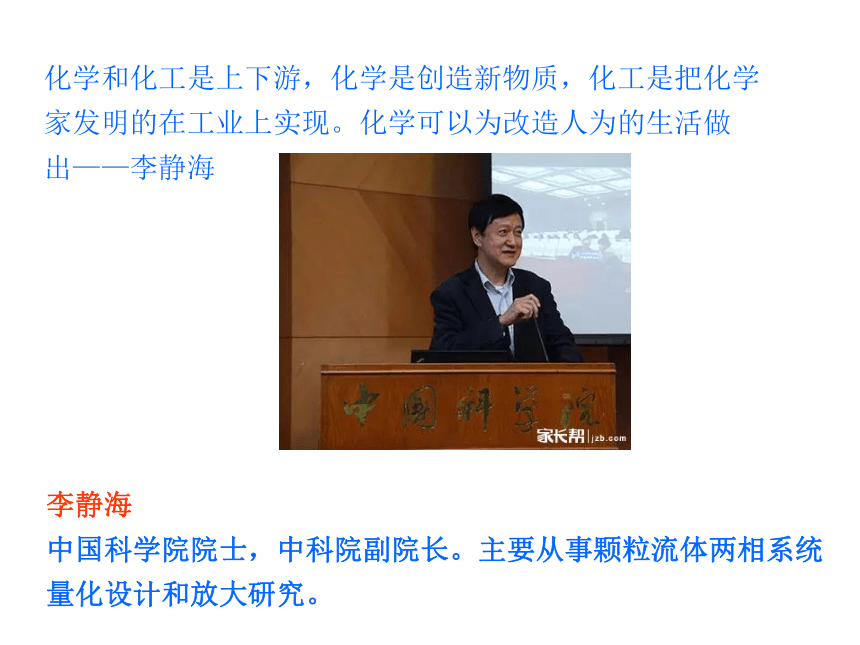 化学和化工是上下游，化学是创造新物质，化工是把化学家发明的在工业上实现。化学可以为改造人为的生活做出——李静海

中国科学院

家长帮 | jzb.com

李静海

中国科学院院士，中科院副院长。主要从事颗粒流体两相系统量化设计和放大研究。